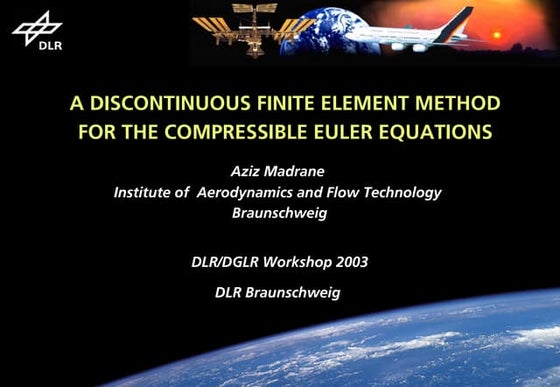 DLR

A DISCONTINUOUS FINITE ELEMENT METHOD FOR THE COMPRESSIBLE EULER EQUATIONS

Aziz Madrane
Institute of Aerodynamics and Flow Technology
Braunschweig

DLR/DGLR Workshop 2003

DLR Braunschweig